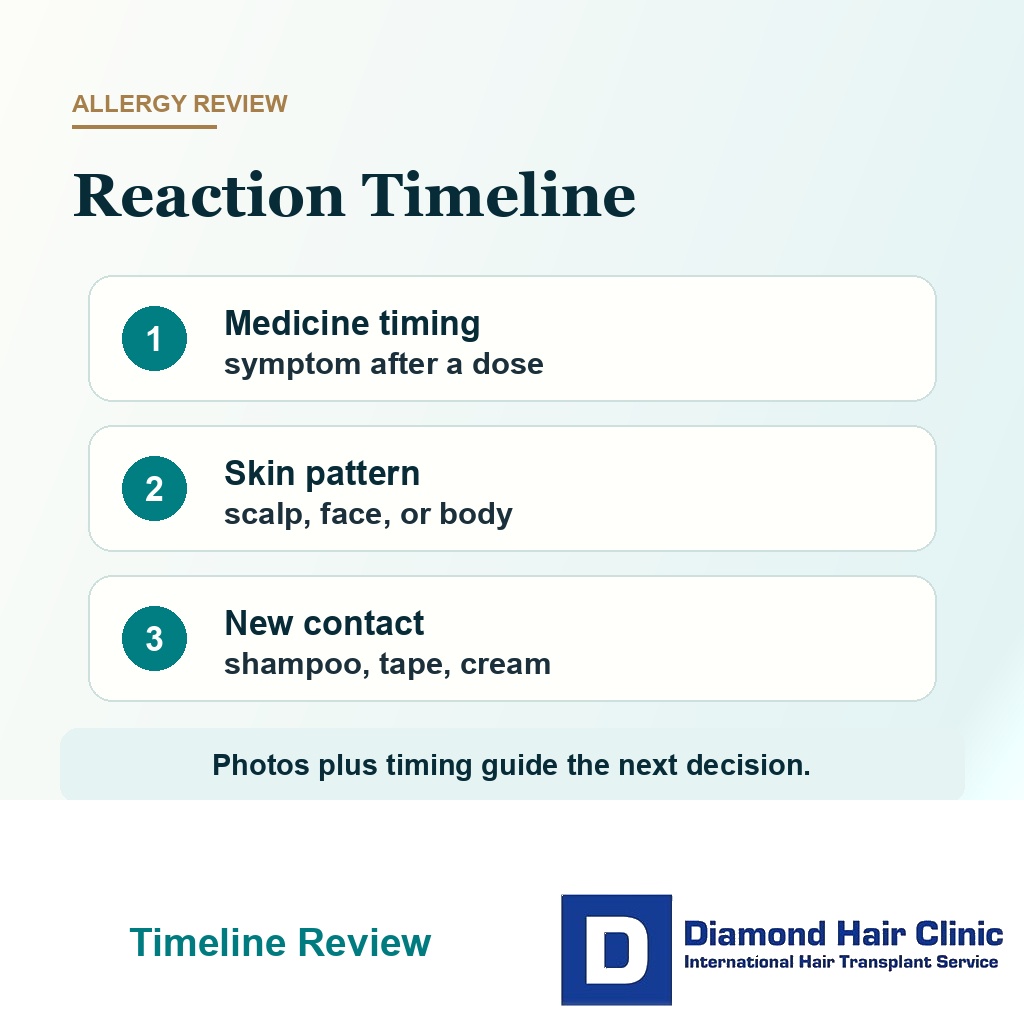 ALLERGY REVIEW

Reaction Timeline

1 Medicine timing
symptom after a dose

2 Skin pattern
scalp, face, or body

3 New contact
shampoo, tape, cream

Photos plus timing guide the next decision.

Timeline Review

D Diamond Hair Clinic
International Hair Transplant Service